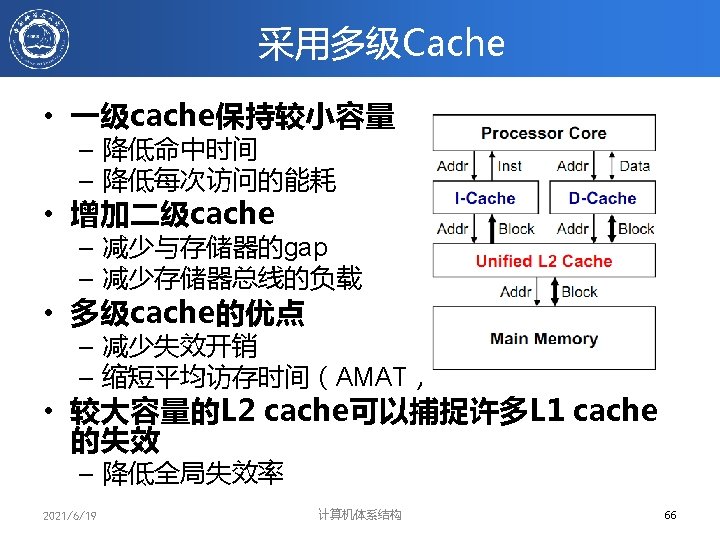 采用多级Cache

• 一级cache保持较小容量
  – 降低命中时间
  – 降低每次访问的能耗
• 增加二级cache
  – 减少与存储器的gap
  – 减少存储器总线的负载
• 多级cache的优点
  – 减少失效开销
  – 缩短平均访存时间（AMAT，
• 较大容量的L2 cache可以捕捉许多L1 cache的失效
  – 降低全局失效率

Processor Core
Addr Inst Addr Data
I-Cache D-Cache
Addr Block Addr Block
Unified L2 Cache
Addr Block
Main Memory

2021/6/19 计算机体系结构 66